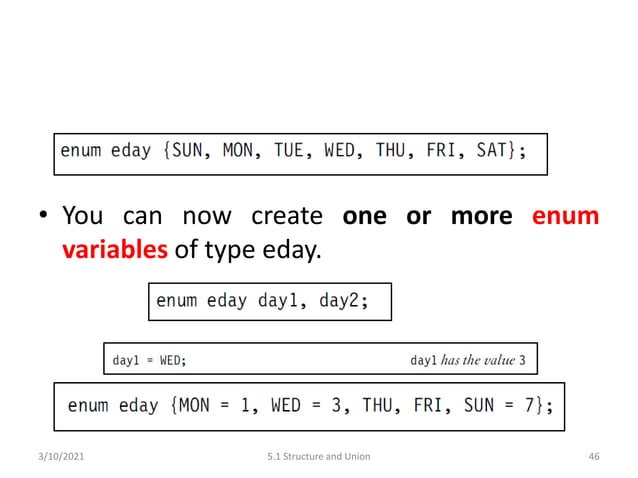 enum eday {SUN, MON, TUE, WED, THU, FRI, SAT};

• You can now create one or more enum variables of type eday.

enum eday day1, day2;

day1 = WED; day1 has the value 3

enum eday {MON = 1, WED = 3, THU, FRI, SUN = 7};

3/10/2021 5.1 Structure and Union 46